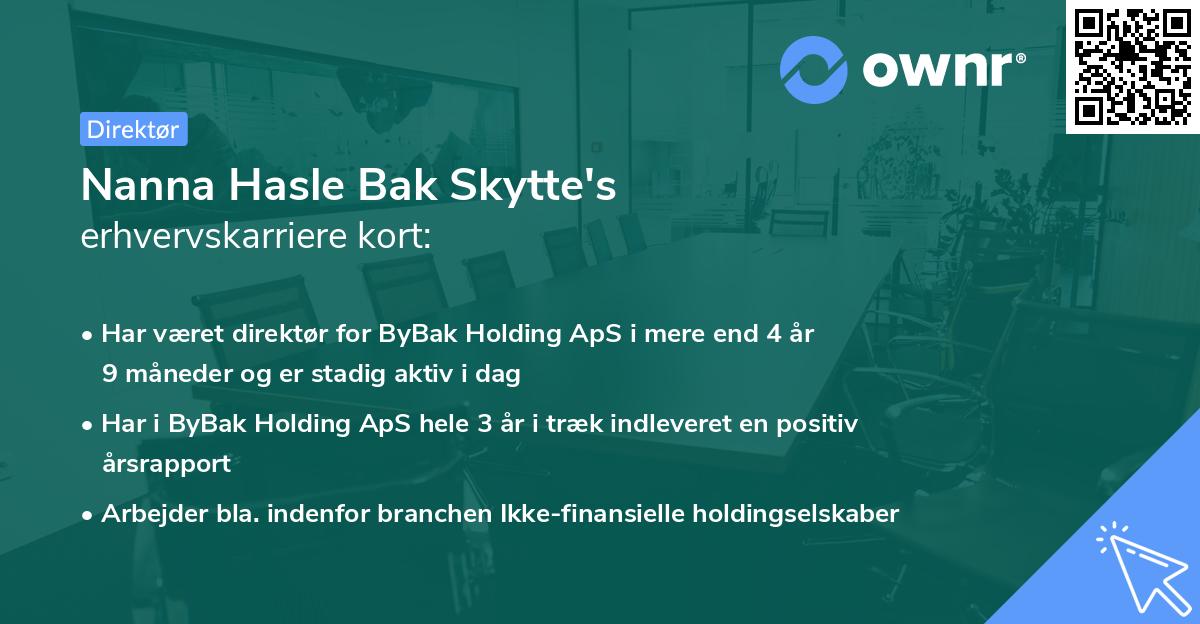 ownr®

Direktør

Nanna Hasle Bak Skytte's
erhvervskarriere kort:

• Har været direktør for ByBak Holding ApS i mere end 4 år 9 måneder og er stadig aktiv i dag

• Har i ByBak Holding ApS hele 3 år i træk indleveret en positiv årsrapport

• Arbejder bla. indenfor branchen Ikke-finansielle holdingselskaber